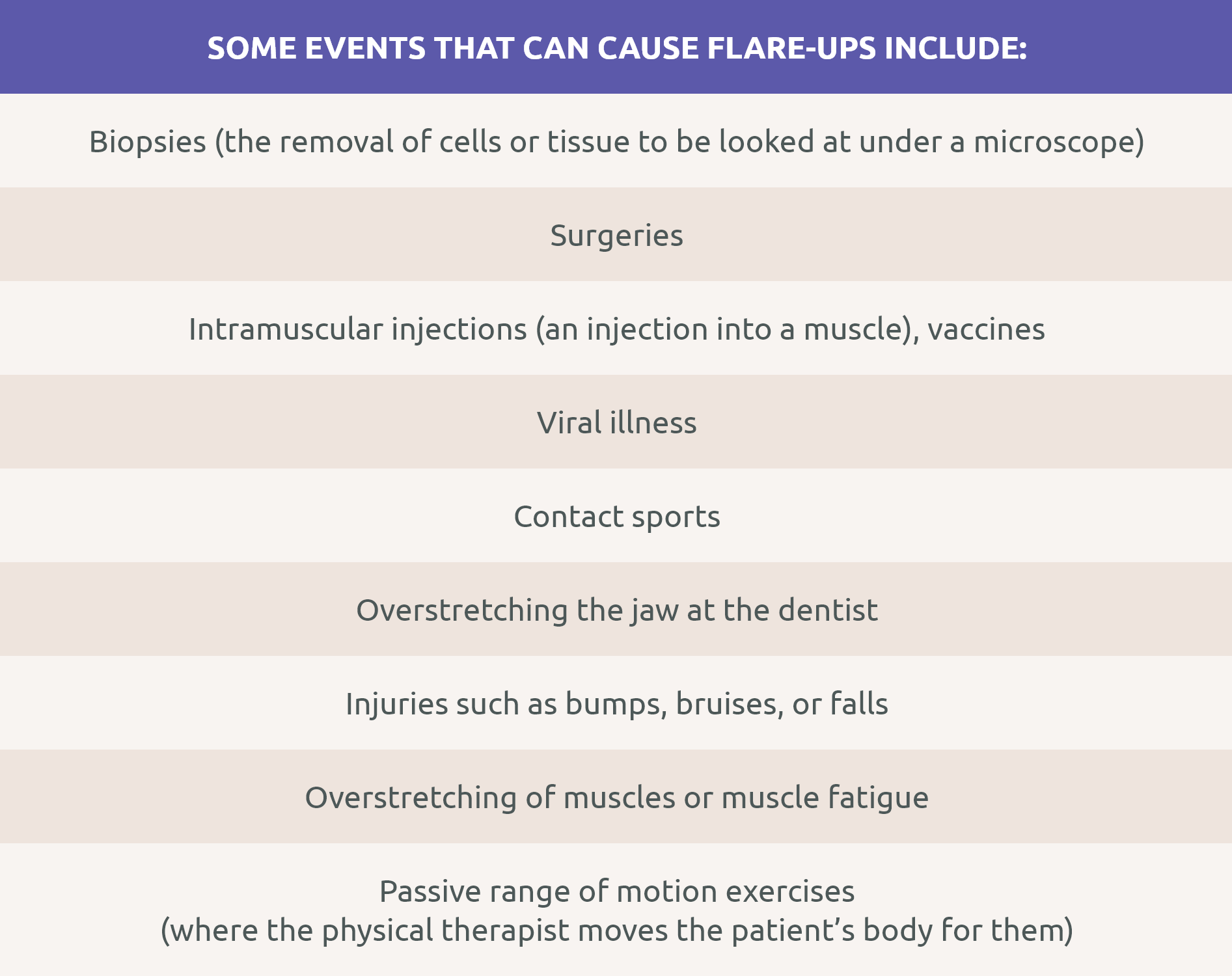 | SOME EVENTS THAT CAN CAUSE FLARE-UPS INCLUDE: |
|---|
| Biopsies (the removal of cells or tissue to be looked at under a microscope) |
| Surgeries |
| Intramuscular injections (an injection into a muscle), vaccines |
| Viral illness |
| Contact sports |
| Overstretching the jaw at the dentist |
| Injuries such as bumps, bruises, or falls |
| Overstretching of muscles or muscle fatigue |
| Passive range of motion exercises (where the physical therapist moves the patient’s body for them) |